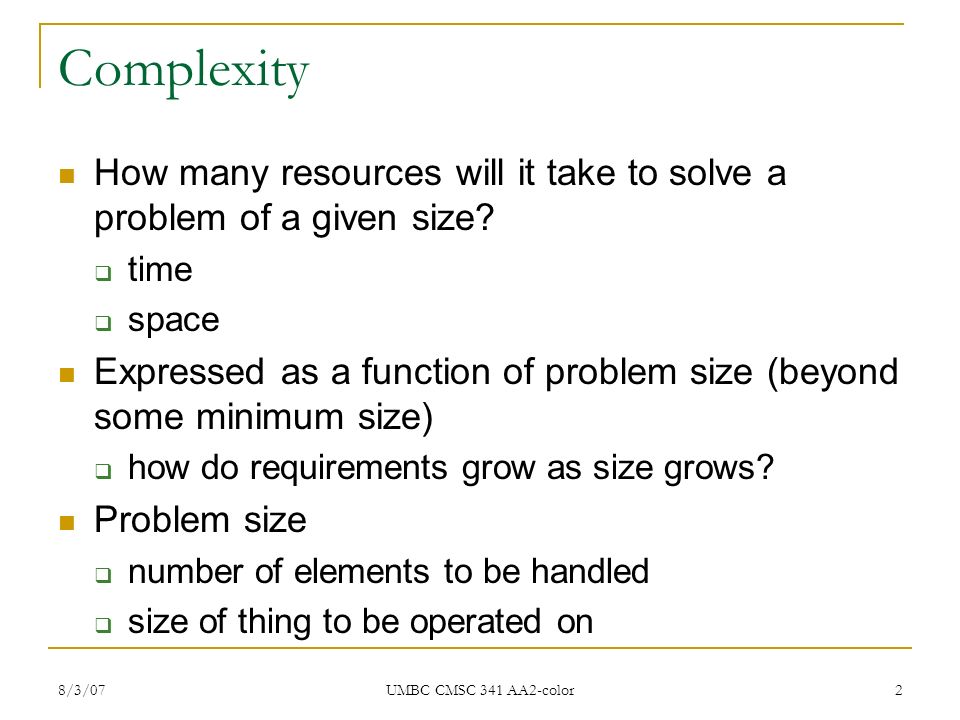 Complexity

How many resources will it take to solve a problem of a given size?

time

space

Expressed as a function of problem size (beyond some minimum size)

how do requirements grow as size grows?

Problem size

number of elements to be handled

size of thing to be operated on

8/3/07

UMBC CMSC 341 AA2-color

2